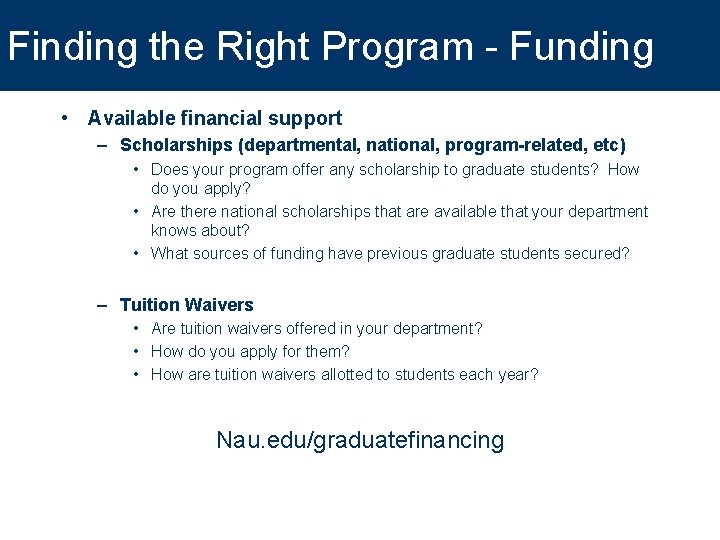 Finding the Right Program - Funding

• Available financial support
– Scholarships (departmental, national, program-related, etc)
• Does your program offer any scholarship to graduate students? How do you apply?
• Are there national scholarships that are available that your department knows about?
• What sources of funding have previous graduate students secured?

– Tuition Waivers
• Are tuition waivers offered in your department?
• How do you apply for them?
• How are tuition waivers allotted to students each year?

Nau.edu/graduatefinancing